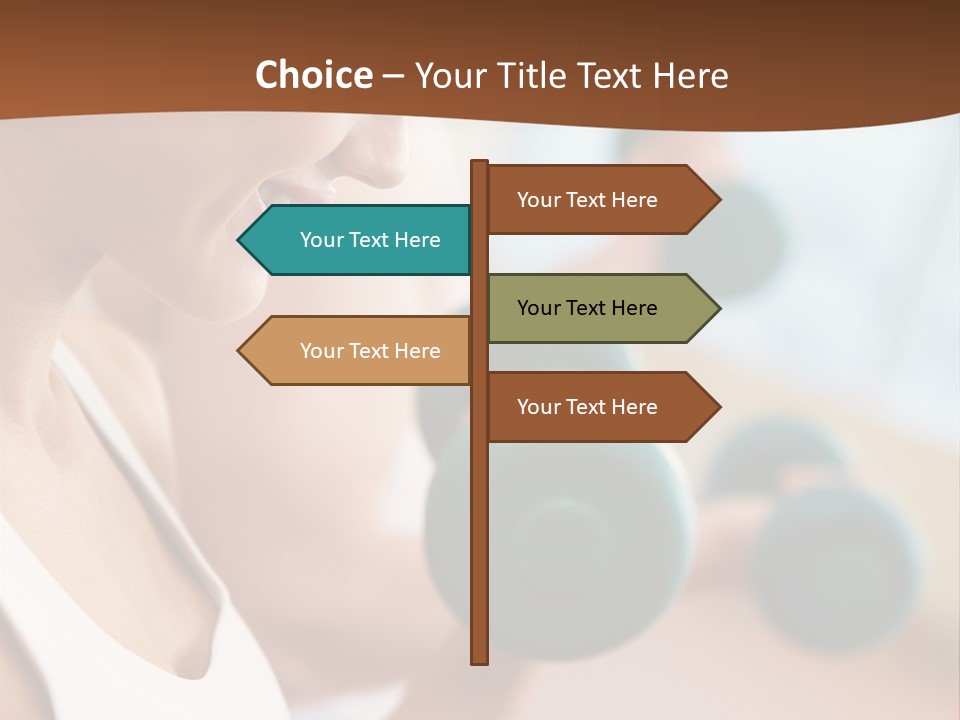 Choice – Your Title Text Here

Your Text Here

Your Text Here

Your Text Here

Your Text Here

Your Text Here